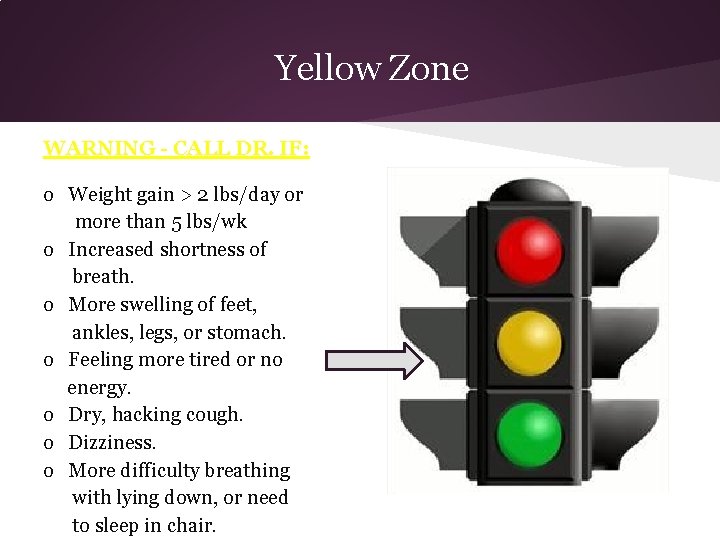 Yellow Zone

WARNING - CALL DR. IF:

o Weight gain > 2 lbs/day or more than 5 lbs/wk
o Increased shortness of breath.
o More swelling of feet, ankles, legs, or stomach.
o Feeling more tired or no energy.
o Dry, hacking cough.
o Dizziness.
o More difficulty breathing with lying down, or need to sleep in chair.